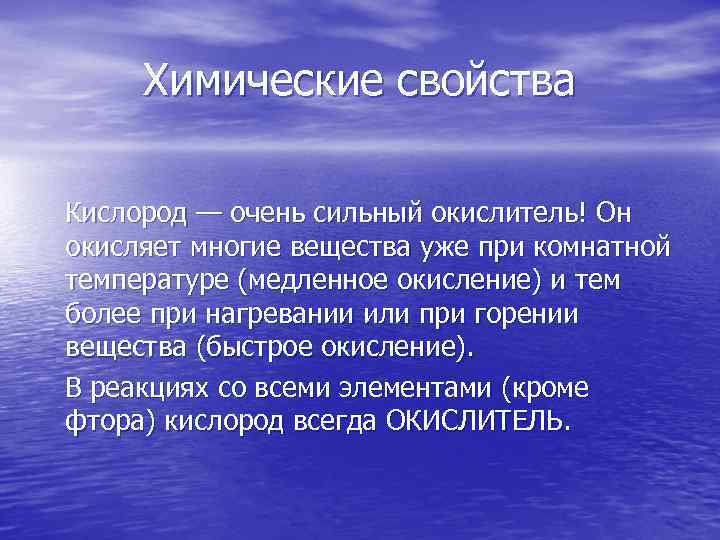 Химические свойства

Кислород — очень сильный окислитель! Он окисляет многие вещества уже при комнатной температуре (медленное окисление) и тем более при нагревании или при горении вещества (быстрое окисление).

В реакциях со всеми элементами (кроме фтора) кислород всегда ОКИСЛИТЕЛЬ.